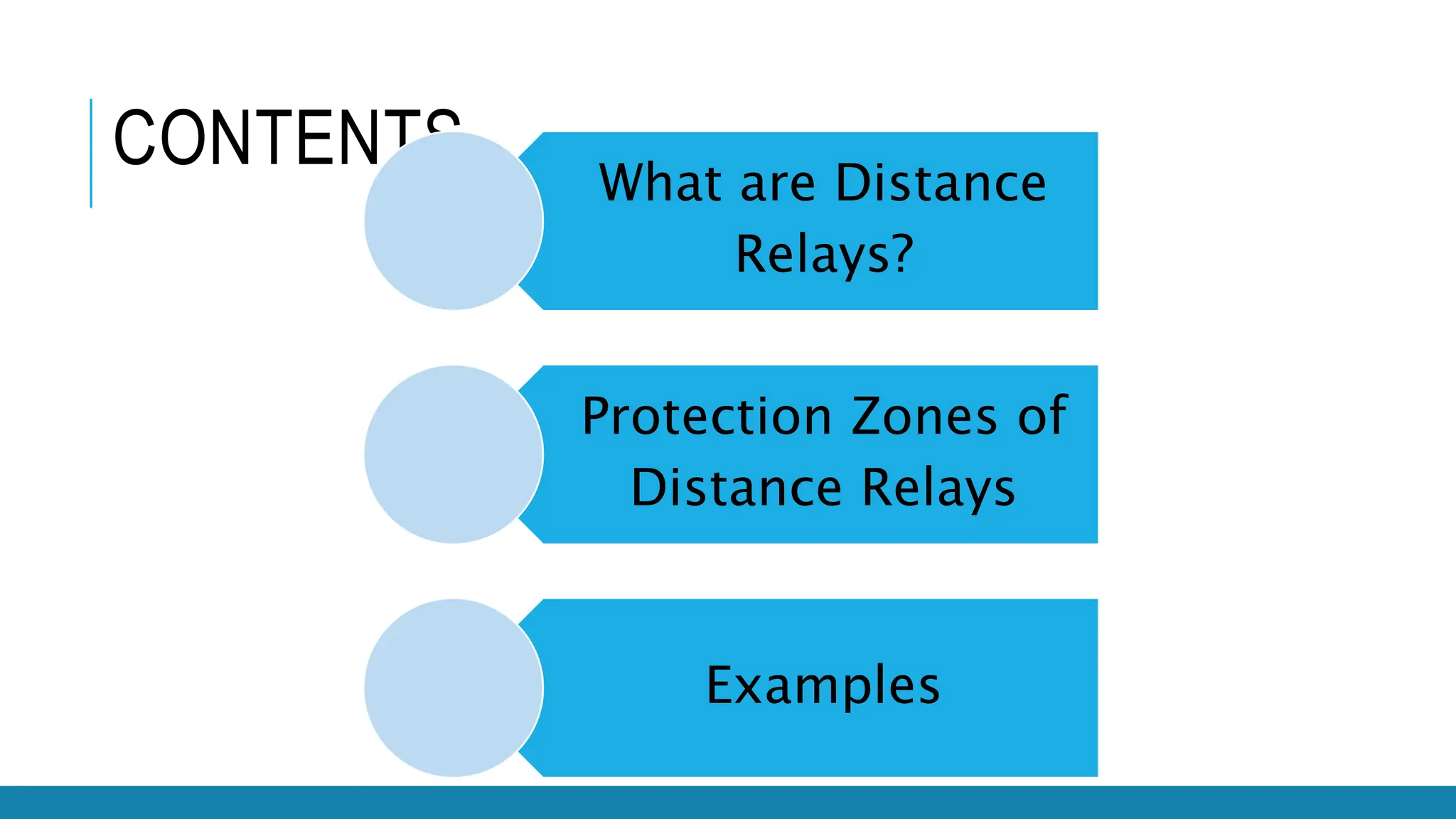 CONTENTS

What are Distance Relays?

Protection Zones of Distance Relays

Examples